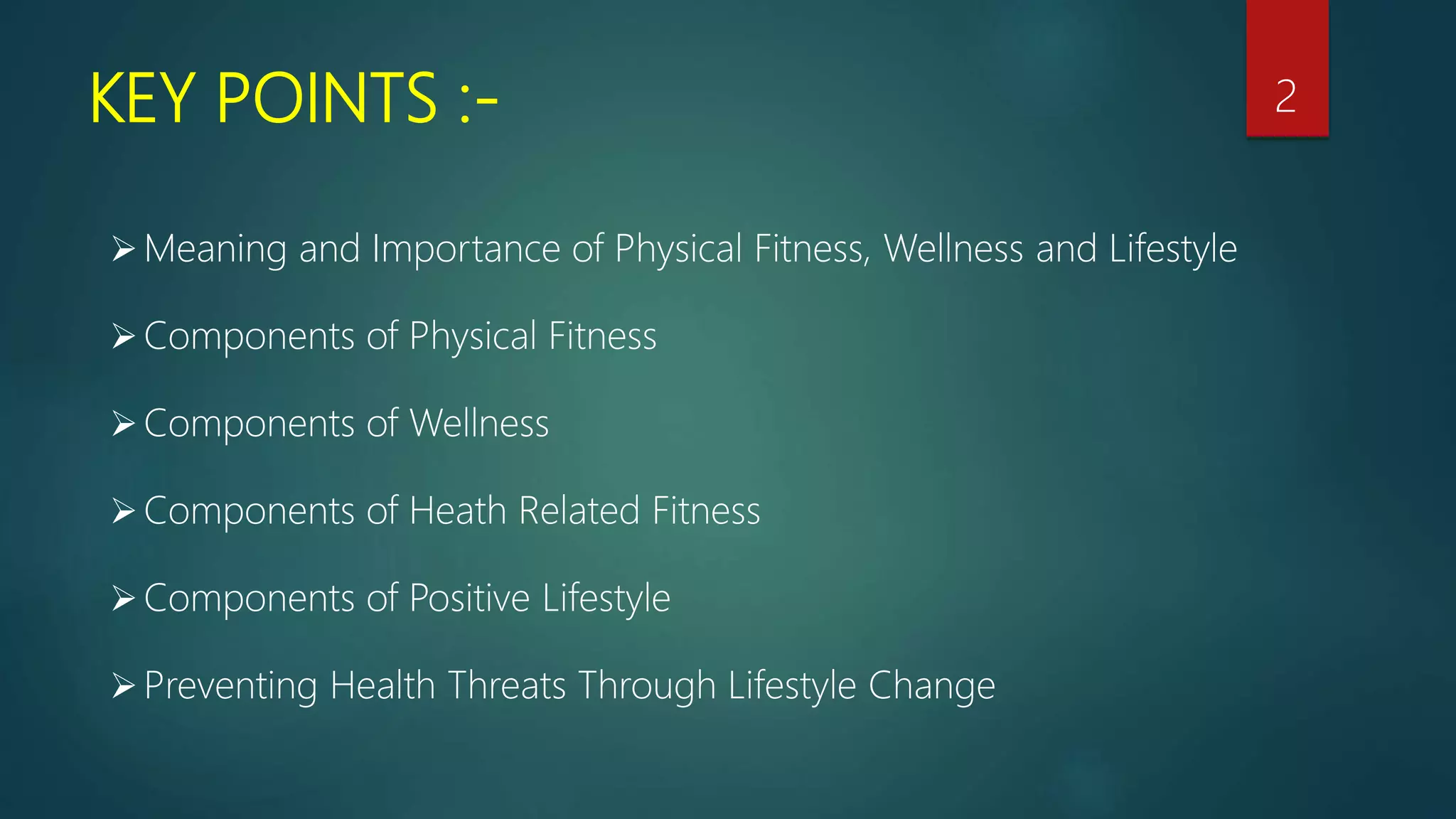 KEY POINTS :-

2

➢ Meaning and Importance of Physical Fitness, Wellness and Lifestyle

➢ Components of Physical Fitness

➢ Components of Wellness

➢ Components of Heath Related Fitness

➢ Components of Positive Lifestyle

➢ Preventing Health Threats Through Lifestyle Change